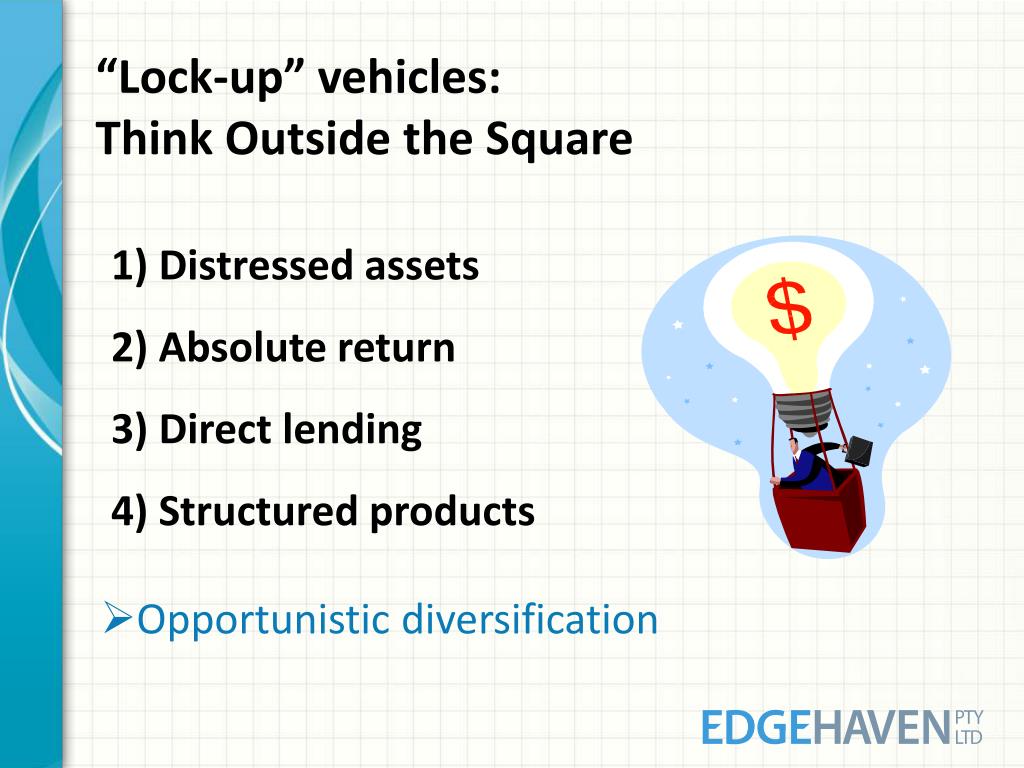 “Lock-up” vehicles:
Think Outside the Square

1) Distressed assets

2) Absolute return

3) Direct lending

4) Structured products

$ 

➢Opportunistic diversification

EDGEHAVEN PTY LTD